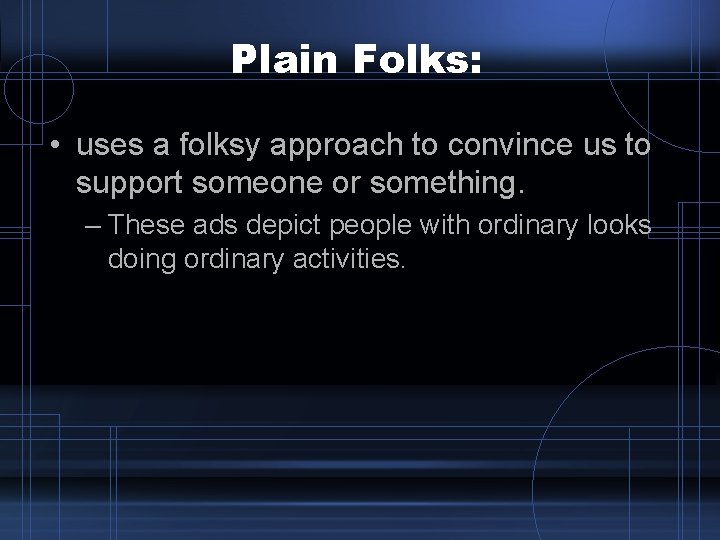 Plain Folks:

• uses a folksy approach to convince us to support someone or something.

– These ads depict people with ordinary looks doing ordinary activities.